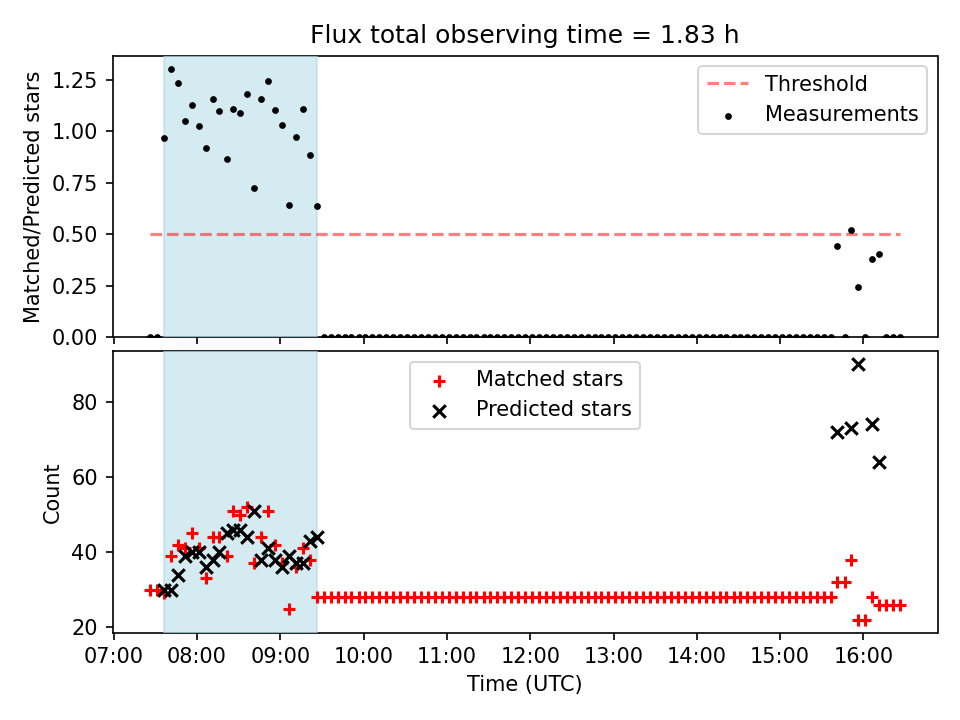 Flux total observing time = 1.83 h

Matched/Predicted stars

1.25
1.00
0.75
0.50
0.25
0.00

Threshold
Measurements

Count

80
60
40
20

Matched stars
Predicted stars

07:00 08:00 09:00 10:00 11:00 12:00 13:00 14:00 15:00 16:00

Time (UTC)